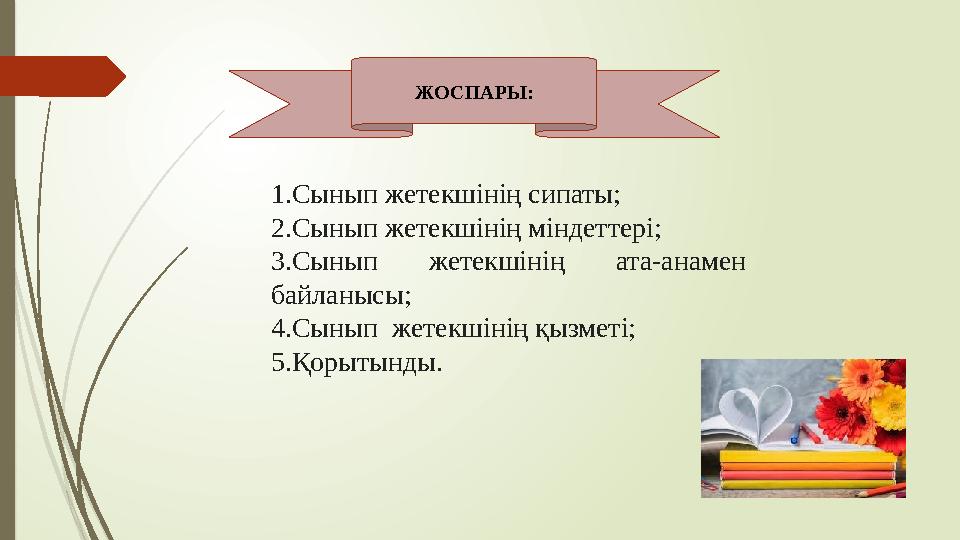 ЖОСПАРЫ:

1.Сынып жетекшінің сипаты;
2.Сынып жетекшінің міндеттері;
3.Сынып жетекшінің ата-анамен байланысы;
4.Сынып жетекшінің қызметі;
5.Қорытынды.